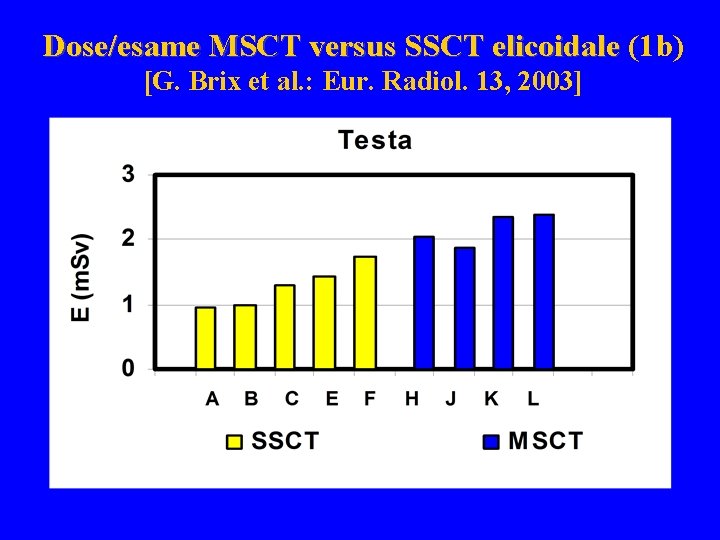 Dose/esame MSCT versus SSCT elicoidale (1b)
[G. Brix et al.: Eur. Radiol. 13, 2003]

Testa

E (mSv)

3
2
1
0

A B C E F H J K L

SSCT MSCT